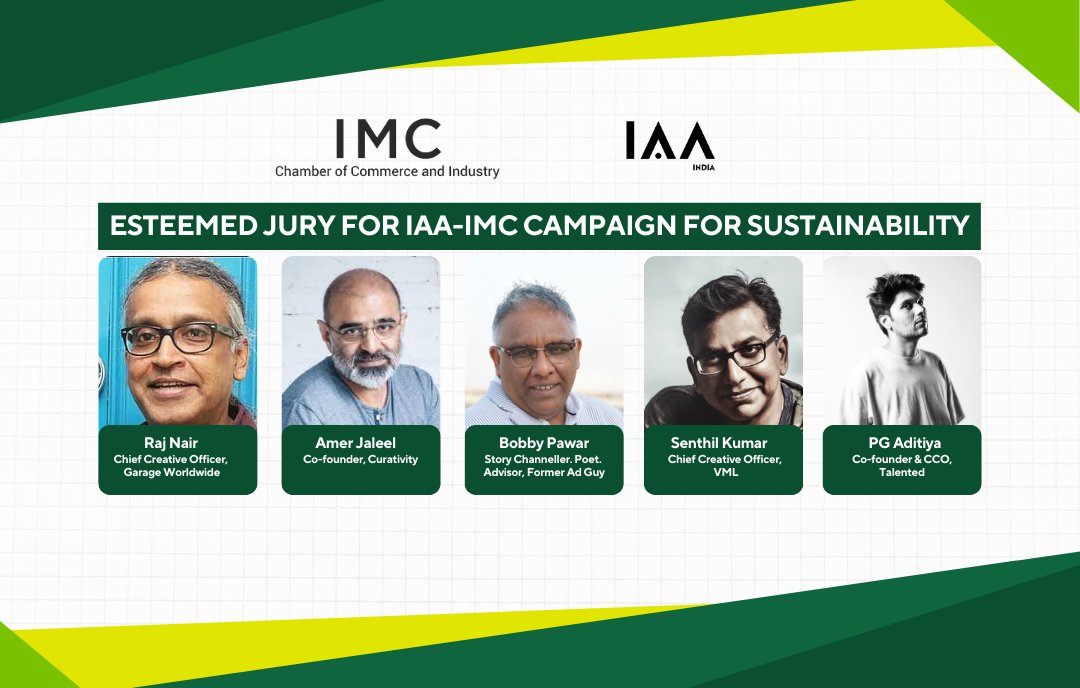 IMC
Chamber of Commerce and Industry

IAA
INDIA

ESTEEMED JURY FOR IAA-IMC CAMPAIGN FOR SUSTAINABILITY

Raj Nair
Chief Creative Officer, Garage Worldwide

Amer Jaleel
Co-founder, Curativity

Bobby Pawar
Story Channeller. Poet. Advisor, Former Ad Guy

Senthil Kumar
Chief Creative Officer, VML

PG Aditiya
Co-founder & CCO, Talented